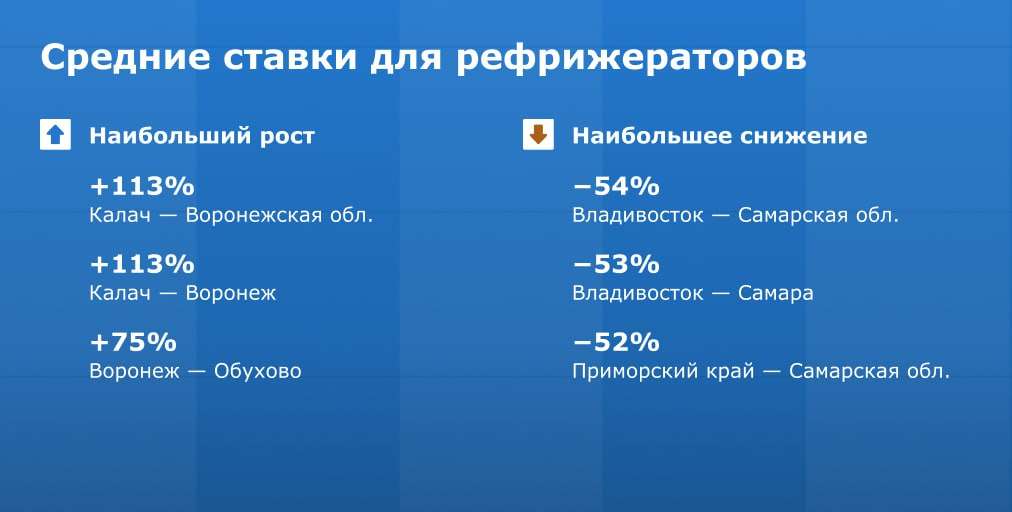 Средние ставки для рефрижераторов

Наибольший рост

+113%
Калач — Воронежская обл.

+113%
Калач — Воронеж

+75%
Воронеж — Обухово

Наибольшее снижение

−54%
Владивосток — Самарская обл.

−53%
Владивосток — Самара

−52%
Приморский край — Самарская обл.